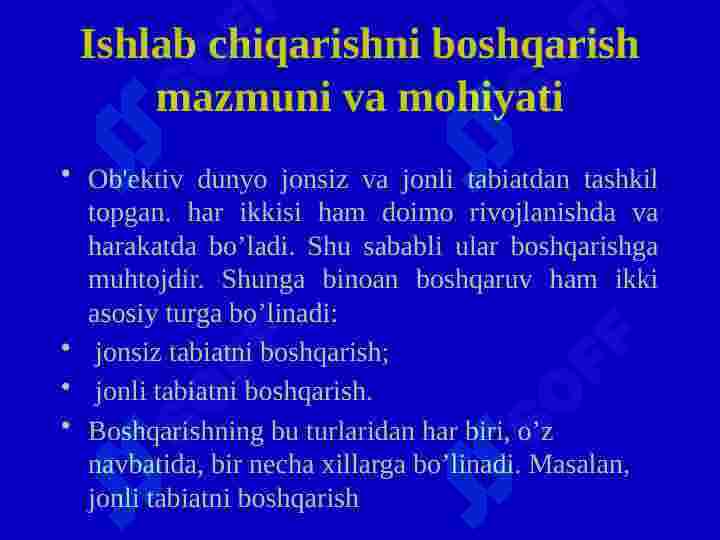 Ishlab chiqarishni boshqarish mazmuni va mohiyati

• Ob'ektiv dunyo jonsiz va jonli tabiatdan tashkil topgan. har ikkisi ham doimo rivojlanishda va harakatda bo’ladi. Shu sababli ular boshqarishga muhtojdir. Shunga binoan boshqaruv ham ikki asosiy turga bo’linadi:

• jonsiz tabiatni boshqarish;

• jonli tabiatni boshqarish.

• Boshqarishning bu turlaridan har biri, o’z navbatida, bir necha xillarga bo’linadi. Masalan, jonli tabiatni boshqarish